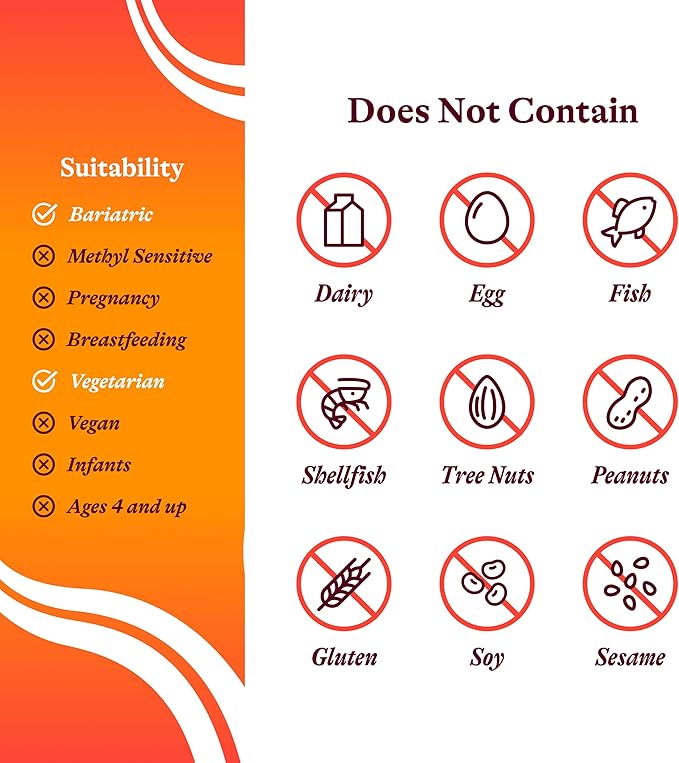 Suitability

Bariatric
Methyl Sensitive
Pregnancy
Breastfeeding
Vegetarian
Vegan
Infants
Ages 4 and up

Does Not Contain

Dairy
Egg
Fish
Shellfish
Tree Nuts
Peanuts
Gluten
Soy
Sesame